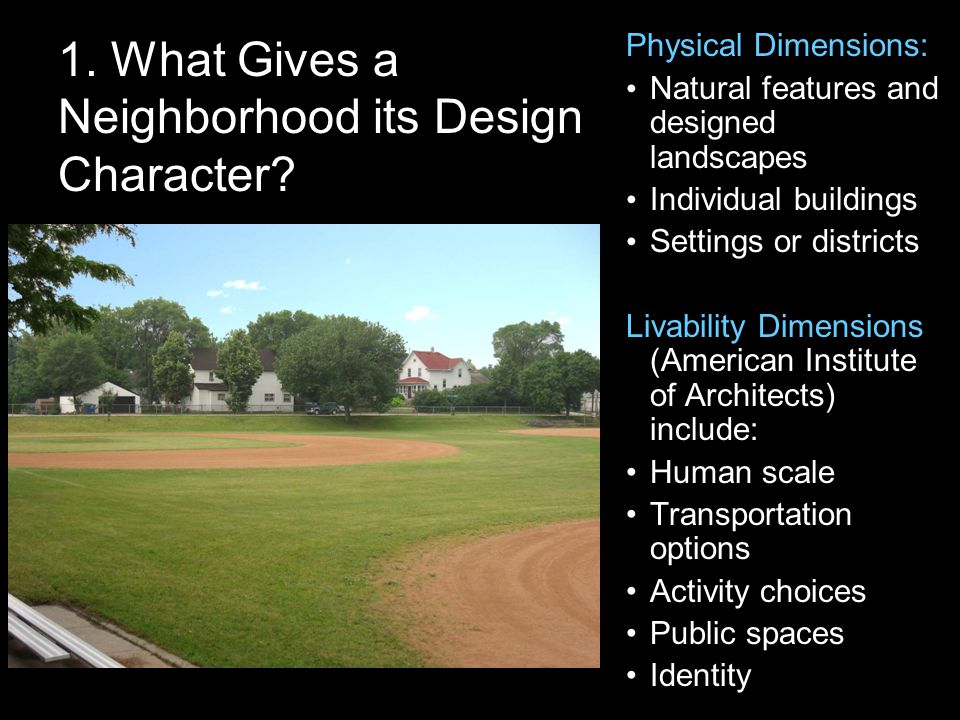 1. What Gives a Neighborhood its Design Character?

Physical Dimensions:
• Natural features and designed landscapes
• Individual buildings
• Settings or districts

Livability Dimensions (American Institute of Architects) include:
• Human scale
• Transportation options
• Activity choices
• Public spaces
• Identity